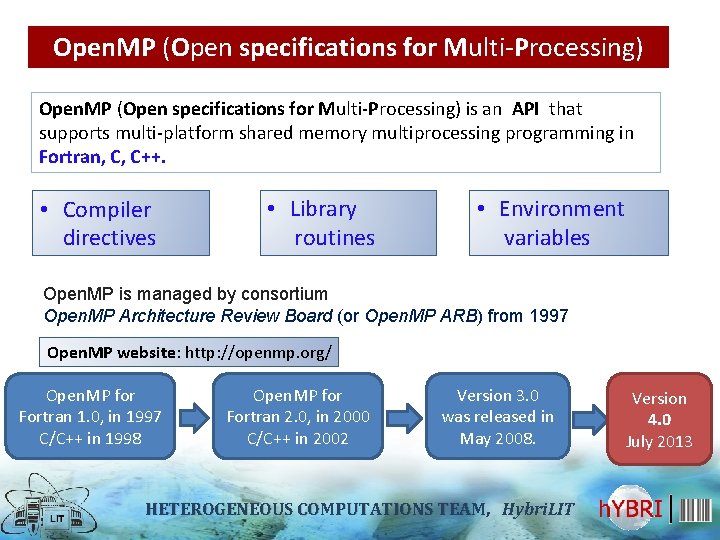 OpenMP (Open specifications for Multi-Processing)

OpenMP (Open specifications for Multi-Processing) is an API that supports multi-platform shared memory multiprocessing programming in Fortran, C, C++.

• Compiler directives

• Library routines

• Environment variables

OpenMP is managed by consortium
OpenMP Architecture Review Board (or OpenMP ARB) from 1997

OpenMP website: http://openmp.org/

OpenMP for Fortran 1.0, in 1997 C/C++ in 1998

OpenMP for Fortran 2.0, in 2000 C/C++ in 2002

Version 3.0 was released in May 2008.

Version 4.0 July 2013

LIT

HETEROGENEOUS COMPUTATIONS TEAM, HybriLIT

hYBRI